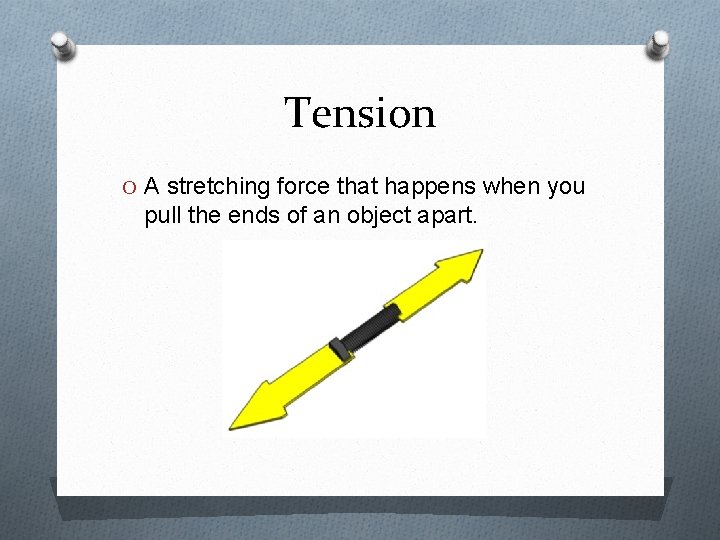 Tension

O A stretching force that happens when you pull the ends of an object apart.